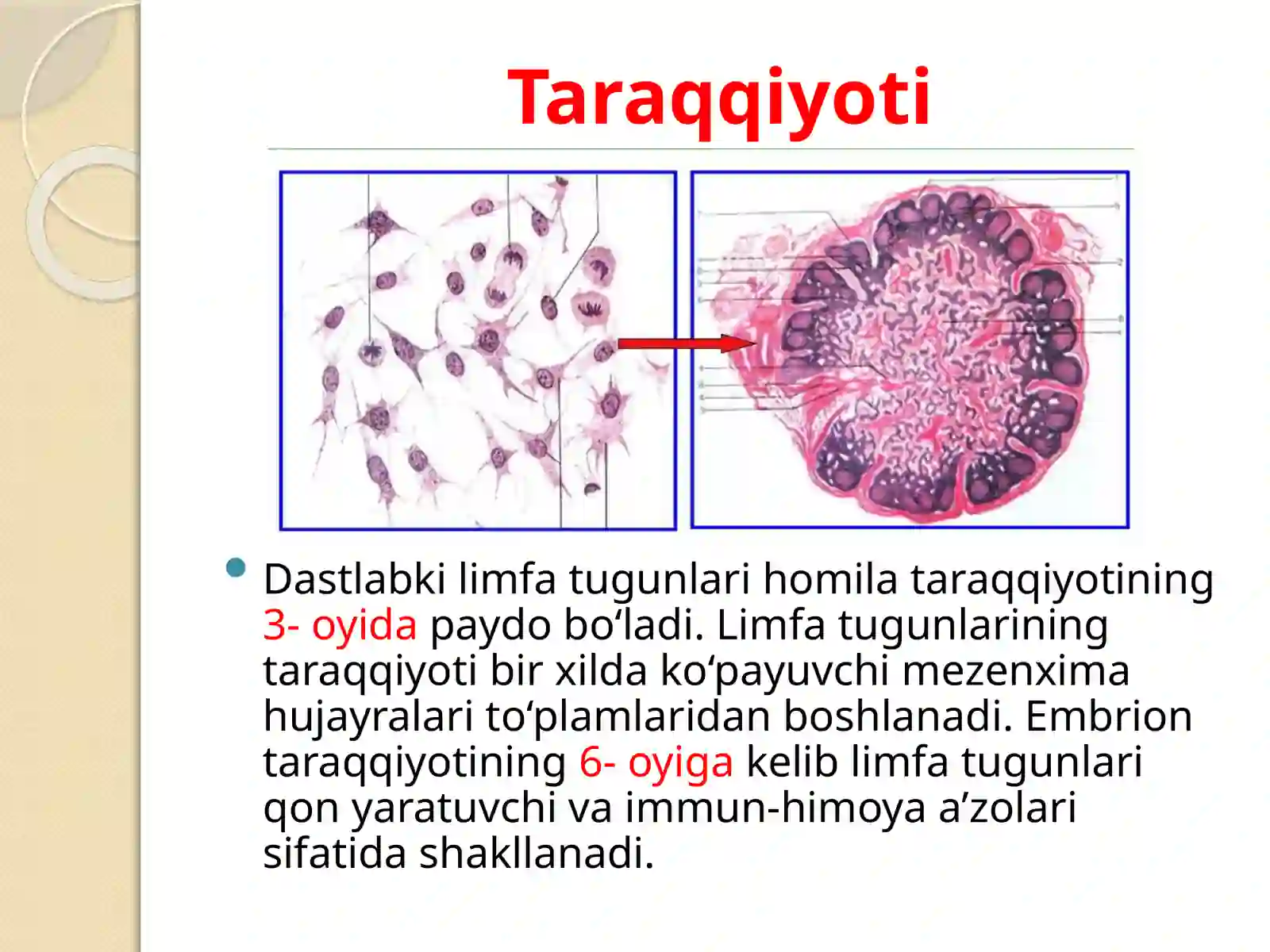 Taraqqiyoti

Dastlabki limfa tugunlari homila taraqqiyotining 3- oyida paydo bo‘ladi. Limfa tugunlarining taraqqiyoti bir xilda ko‘payuvchi mezenxima hujayralari to‘plamlaridan boshlanadi. Embrion taraqqiyotining 6- oyiga kelib limfa tugunlari qon yaratuvchi va immun-himoya a’zolari sifatida shakllanadi.